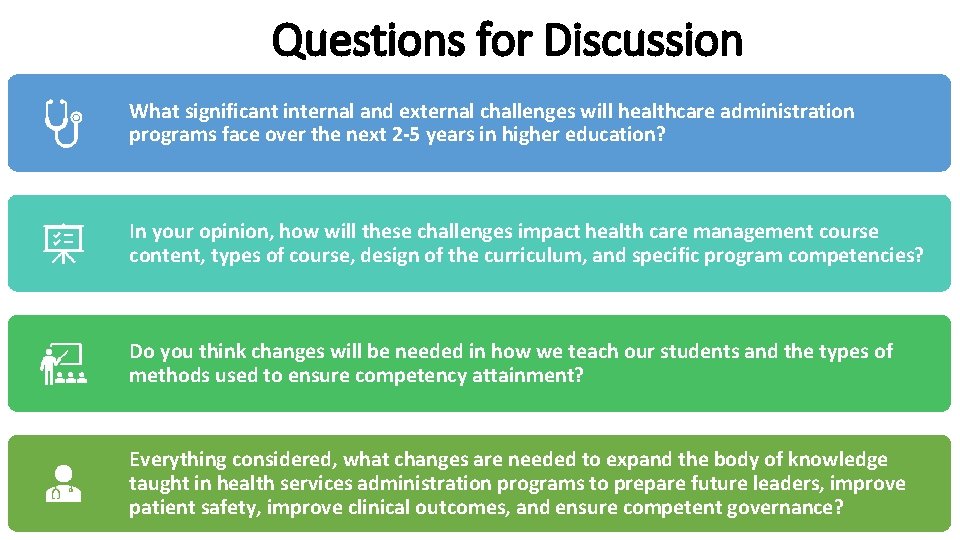 Questions for Discussion

What significant internal and external challenges will healthcare administration programs face over the next 2-5 years in higher education?

In your opinion, how will these challenges impact health care management course content, types of course, design of the curriculum, and specific program competencies?

Do you think changes will be needed in how we teach our students and the types of methods used to ensure competency attainment?

Everything considered, what changes are needed to expand the body of knowledge taught in health services administration programs to prepare future leaders, improve patient safety, improve clinical outcomes, and ensure competent governance?